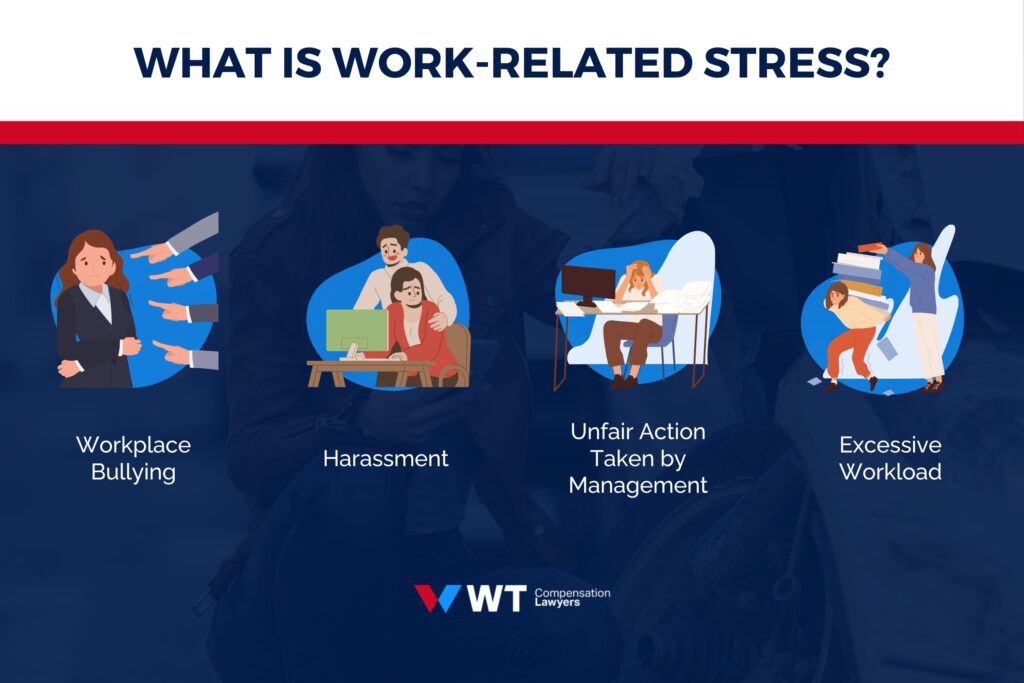 WHAT IS WORK-RELATED STRESS?

Workplace Bullying

Harassment

Unfair Action Taken by Management

Excessive Workload

WT Compensation Lawyers